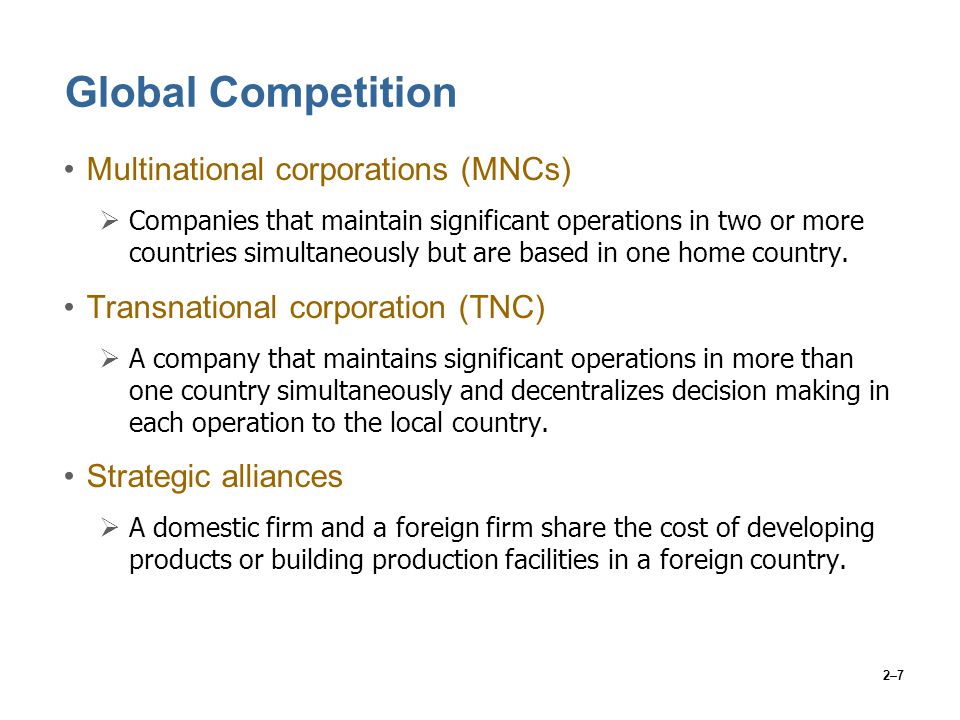 Global Competition

• Multinational corporations (MNCs)

➢ Companies that maintain significant operations in two or more countries simultaneously but are based in one home country.

• Transnational corporation (TNC)

➢ A company that maintains significant operations in more than one country simultaneously and decentralizes decision making in each operation to the local country.

• Strategic alliances

➢ A domestic firm and a foreign firm share the cost of developing products or building production facilities in a foreign country.

2–7